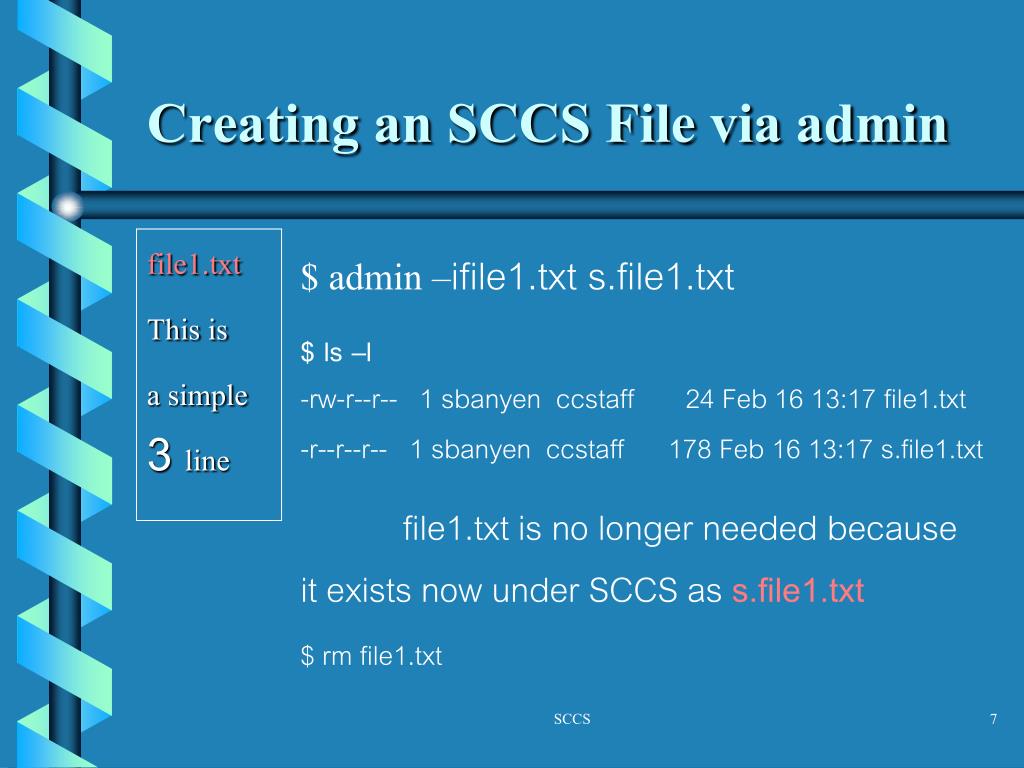 Creating an SCCS File via admin

file1.txt

This is

a simple

3 line

$ admin –ifile1.txt s.file1.txt

$ ls –l

-rw-r--r-- 1 sbanyen ccstaff 24 Feb 16 13:17 file1.txt

-r--r--r-- 1 sbanyen ccstaff 178 Feb 16 13:17 s.file1.txt

file1.txt is no longer needed because it exists now under SCCS as s.file1.txt

$ rm file1.txt

SCCS

7